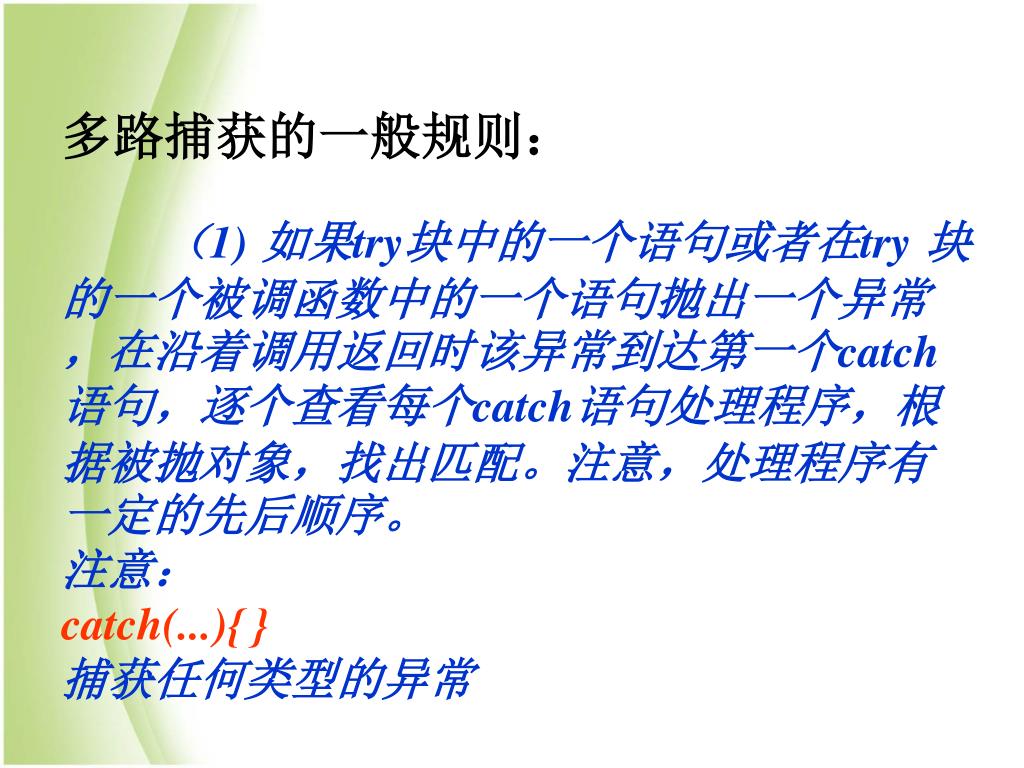 多路捕获的一般规则：

(1) 如果try块中的一个语句或者在try 块的一个被调函数中的一个语句抛出一个异常，在沿着调用返回时该异常到达第一个catch语句，逐个查看每个catch语句处理程序，根据被抛对象，找出匹配。注意，处理程序有一定的先后顺序。

注意：

catch(...){ }

捕获任何类型的异常